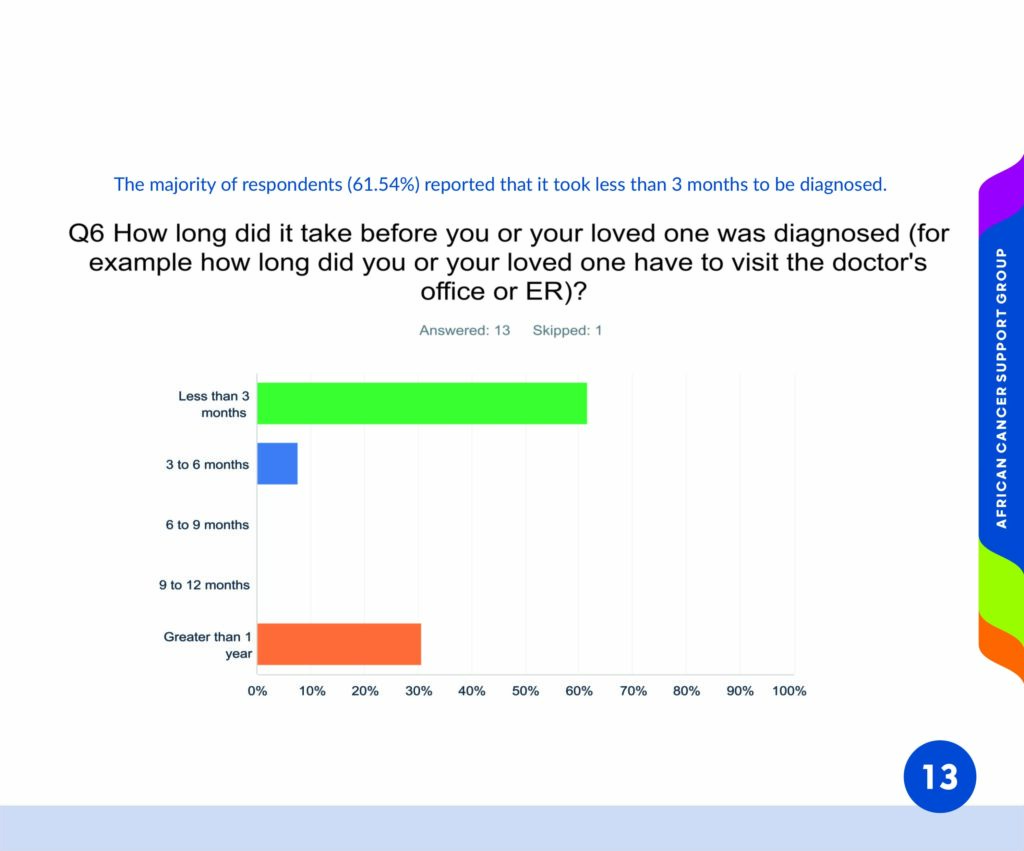 The majority of respondents (61.54%) reported that it took less than 3 months to be diagnosed.

Q6 How long did it take before you or your loved one was diagnosed (for example how long did you or your loved one have to visit the doctor's office or ER)?

Answered: 13 Skipped: 1

Less than 3 months

3 to 6 months

6 to 9 months

9 to 12 months

Greater than 1 year

0% 10% 20% 30% 40% 50% 60% 70% 80% 90% 100%

AFRICAN CANCER SUPPORT GROUP

13